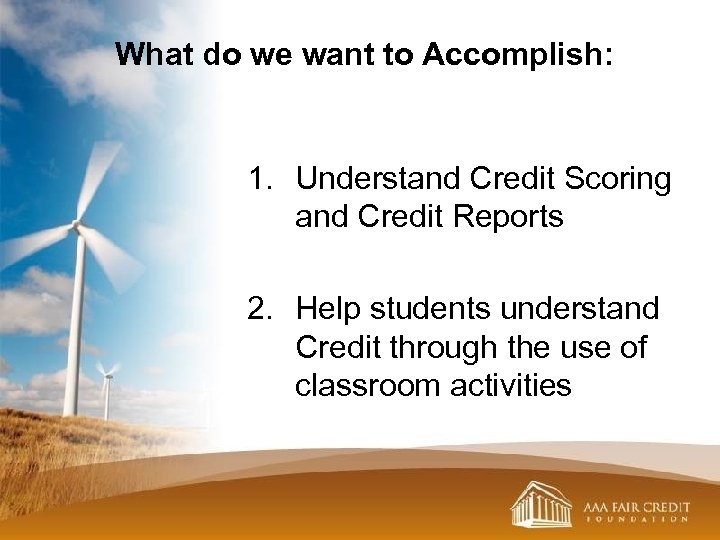 What do we want to Accomplish:

1. Understand Credit Scoring and Credit Reports

2. Help students understand Credit through the use of classroom activities

AAA FAIR CREDIT
FOUNDATION